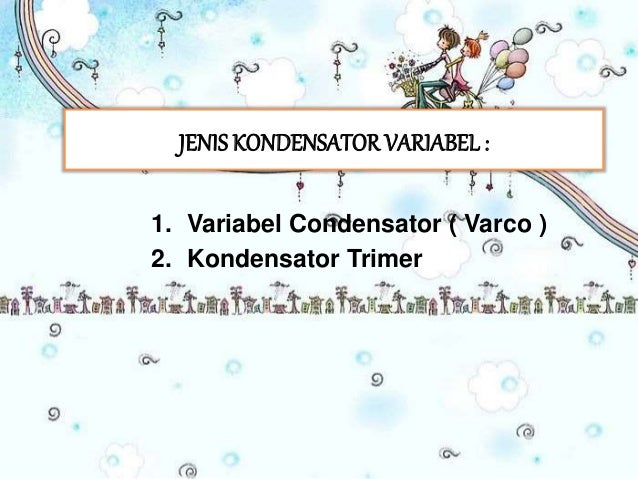 JENIS KONDENSATOR VARIABEL :

1. Variabel Condensator ( Varco )
2. Kondensator Trimer